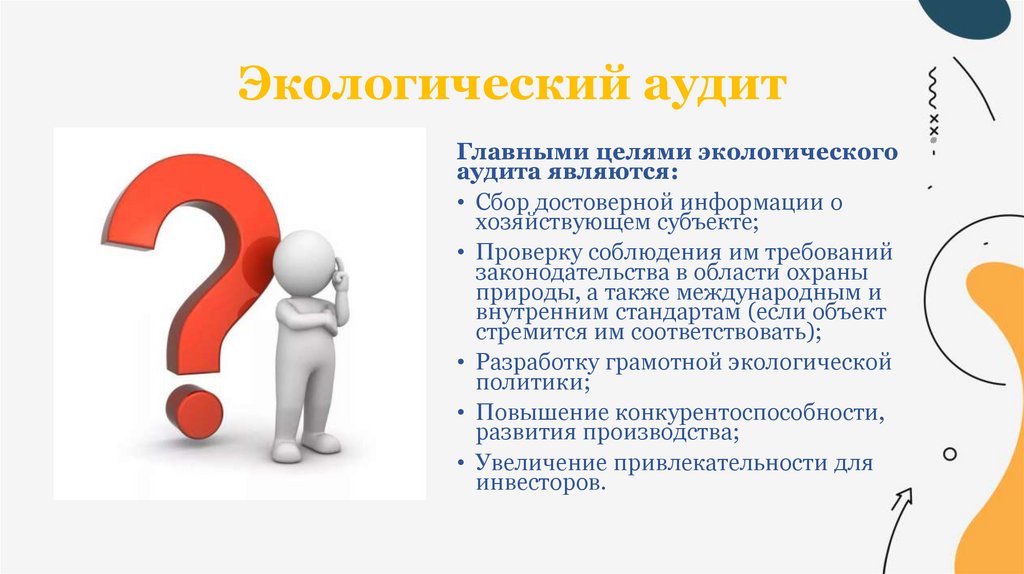 Экологический аудит

Главными целями экологического аудита являются:

• Сбор достоверной информации о хозяйствующем субъекте;
• Проверку соблюдения им требований законодательства в области охраны природы, а также международным и внутренним стандартам (если объект стремится им соответствовать);
• Разработку грамотной экологической политики;
• Повышение конкурентоспособности, развития производства;
• Увеличение привлекательности для инвесторов.